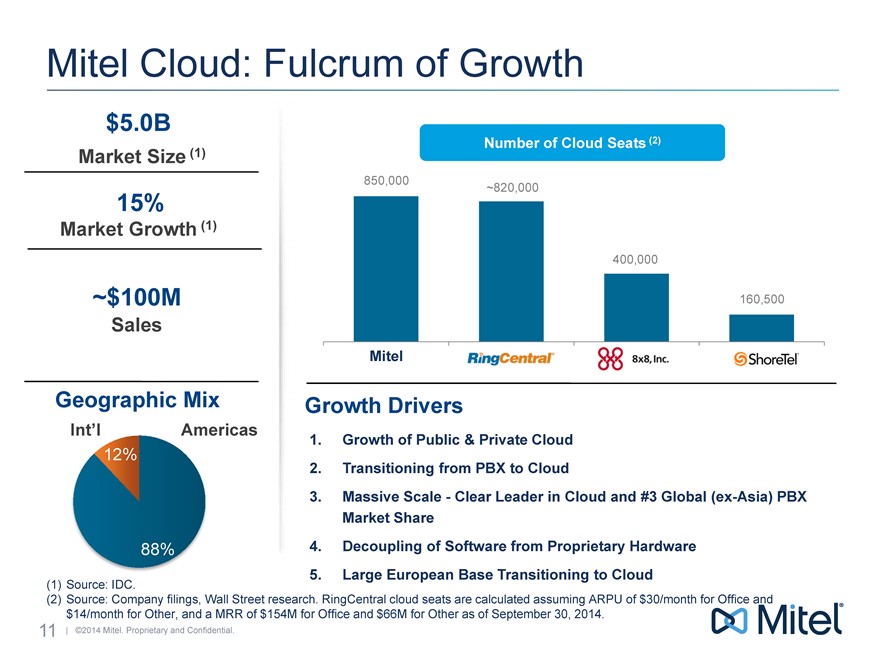 Mitel Cloud: Fulcrum of Growth

$5.0B
Market Size $^{(1)}$

15%
Market Growth $^{(1)}$

~$100M
Sales

Geographic Mix

Int'l

Americas

12%

88%

Number of Cloud Seats $^{(2)}$

850,000

~820,000

400,000

160,500

Mitel

RingCentral

8x8, Inc.

ShoreTel

Growth Drivers

1. Growth of Public & Private Cloud
2. Transitioning from PBX to Cloud
3. Massive Scale - Clear Leader in Cloud and #3 Global (ex-Asia) PBX Market Share
4. Decoupling of Software from Proprietary Hardware
5. Large European Base Transitioning to Cloud

(1) Source: IDC.
(2) Source: Company filings, Wall Street research. RingCentral cloud seats are calculated assuming ARPU of $30/month for Office and $14/month for Other, and a MRR of $154M for Office and $66M for Other as of September 30, 2014.

11 | ©2014 Mitel. Proprietary and Confidential.

Mitel